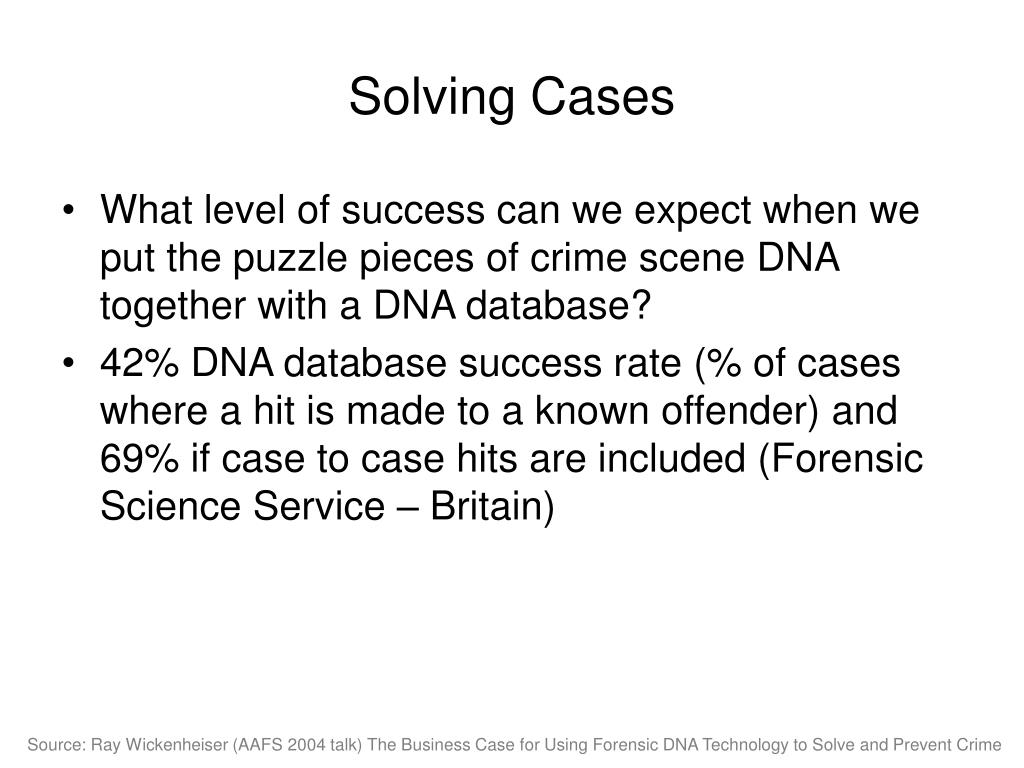 Solving Cases

• What level of success can we expect when we put the puzzle pieces of crime scene DNA together with a DNA database?

• 42% DNA database success rate (% of cases where a hit is made to a known offender) and 69% if case to case hits are included (Forensic Science Service – Britain)

Source: Ray Wickenheiser (AAFS 2004 talk) The Business Case for Using Forensic DNA Technology to Solve and Prevent Crime